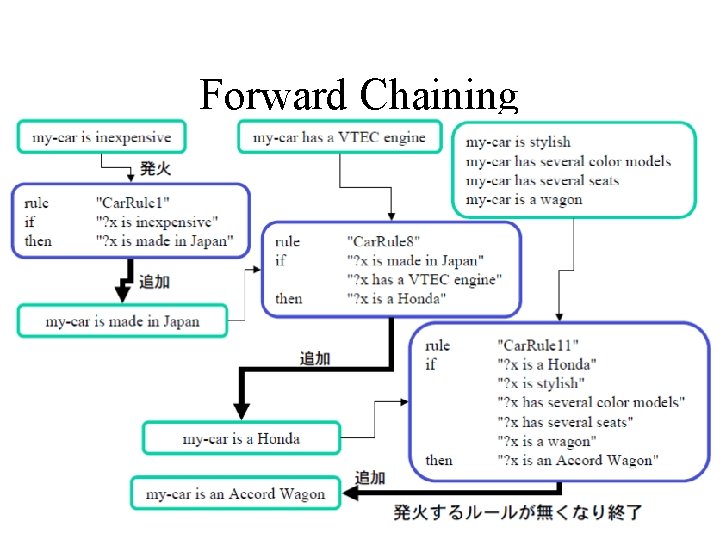 Forward Chaining

my-car is inexpensive

発火

rule "CarRule1"
if "?x is inexpensive"
then "?x is made in Japan"

追加

my-car is made in Japan

my-car has a VTEC engine

rule "CarRule8"
if "?x is made in Japan"
"?x has a VTEC engine"
then "?x is a Honda"

追加

my-car is a Honda

my-car is stylish
my-car has several color models
my-car has several seats
my-car is a wagon

rule "CarRule11"
if "?x is a Honda"
"?x is stylish"
"?x has several color models"
"?x has several seats"
"?x is a wagon"
then "?x is an Accord Wagon"

追加

my-car is an Accord Wagon

発火するルールが無くなり終了